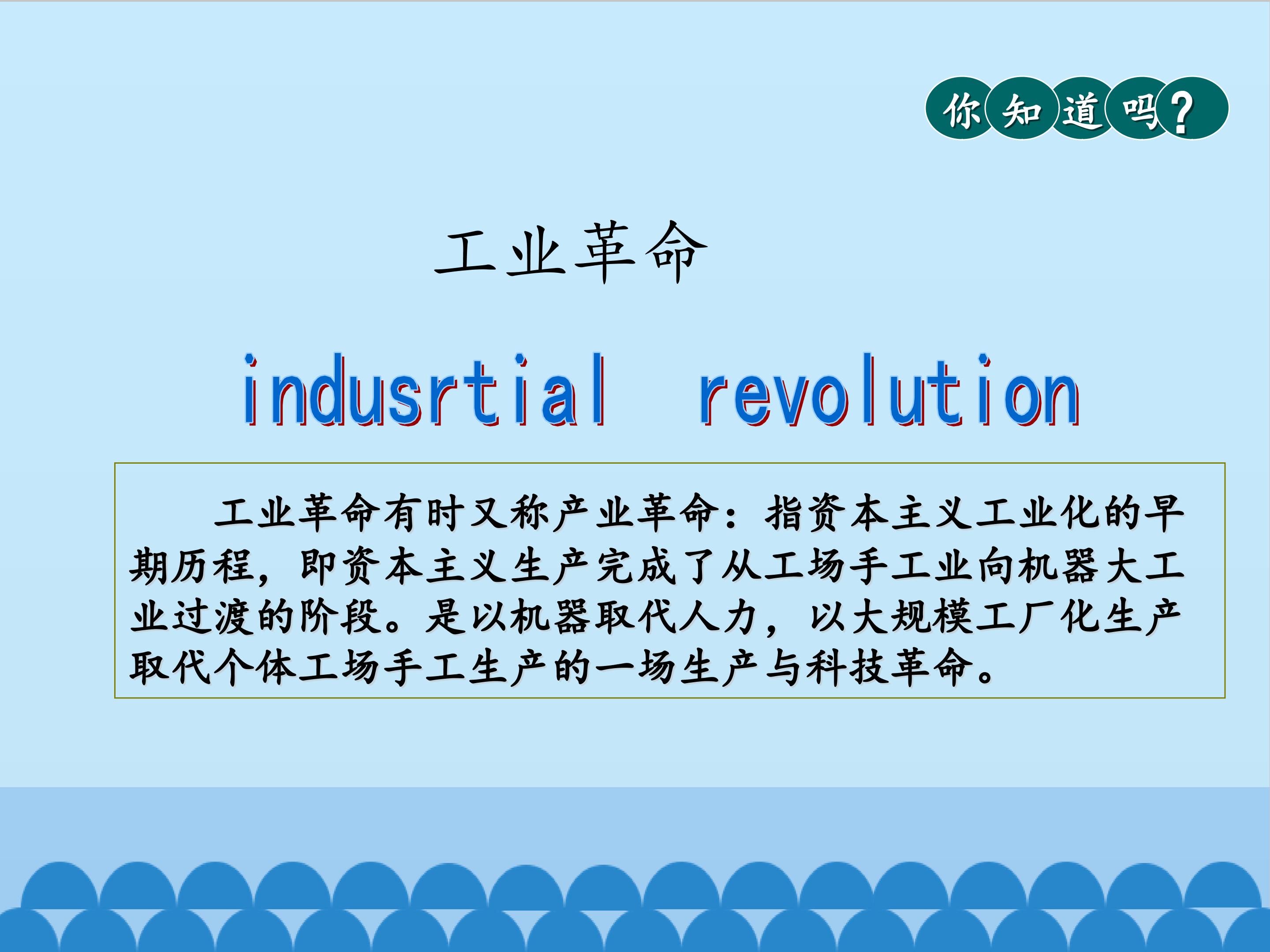 你知道吗?

工业革命

indusrtial revolution

工业革命有时又称产业革命：指资本主义工业化的早期历程，即资本主义生产完成了从工场手工业向机器大工业过渡的阶段。是以机器取代人力，以大规模工厂化生产取代个体工场手工生产的一场生产与科技革命。